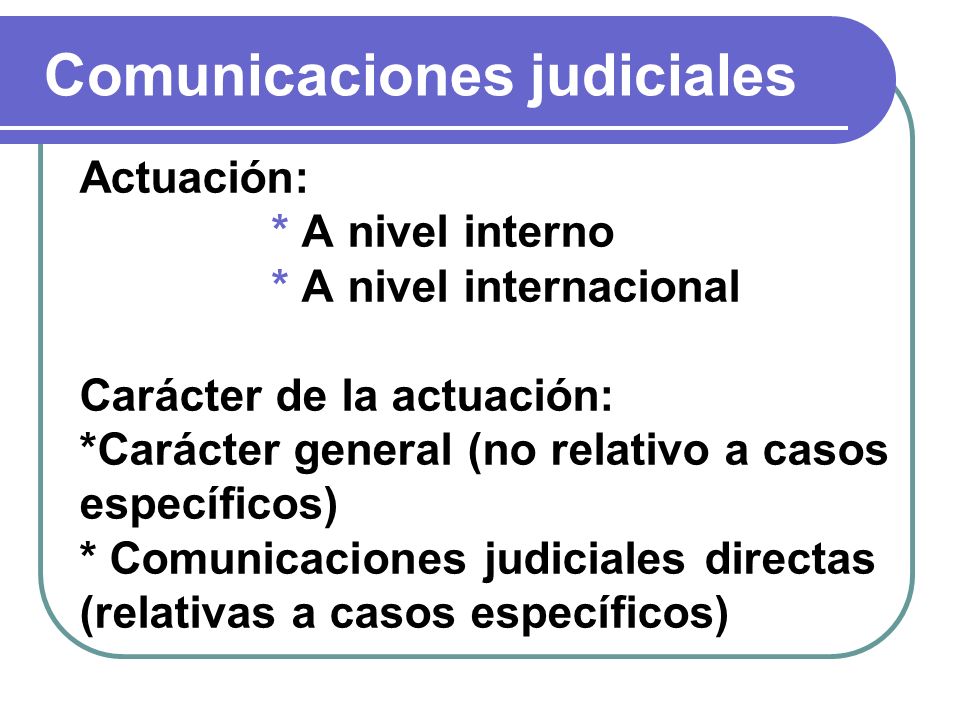 Comunicaciones judiciales

Actuación:
* A nivel interno
* A nivel internacional

Carácter de la actuación:
*Carácter general (no relativo a casos específicos)
* Comunicaciones judiciales directas (relativas a casos específicos)